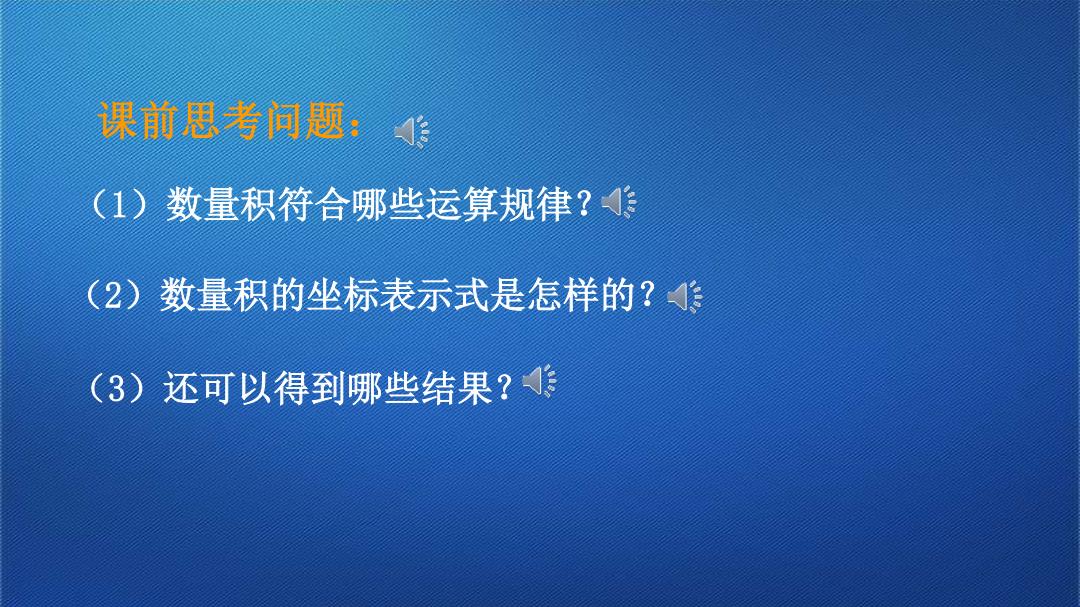 课前思考问题：

（1）数量积符合哪些运算规律？

（2）数量积的坐标表示式是怎样的？

（3）还可以得到哪些结果？